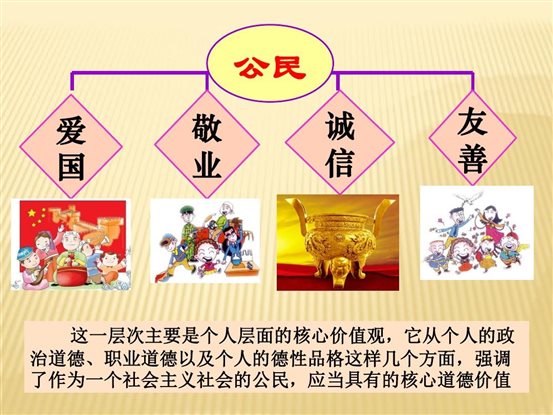 公民

爱国

敬业

诚信

友善

这一层次主要是个人层面的核心价值观，它从个人的政治道德、职业道德以及个人的德性品格这样几个方面，强调了作为一个社会主义社会的公民，应当具有的核心道德价值